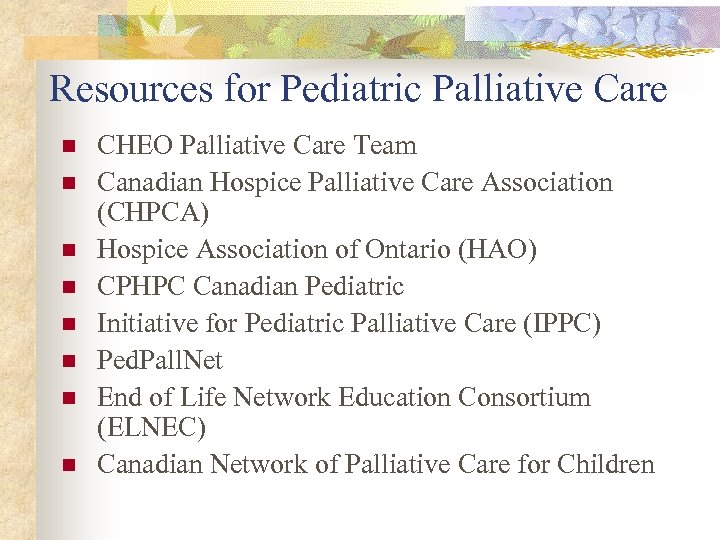 Resources for Pediatric Palliative Care

- CHEO Palliative Care Team
- Canadian Hospice Palliative Care Association (CHPCA)
- Hospice Association of Ontario (HAO)
- CPHPC Canadian Pediatric
- Initiative for Pediatric Palliative Care (IPPC)
- PedPallNet
- End of Life Network Education Consortium (ELNEC)
- Canadian Network of Palliative Care for Children